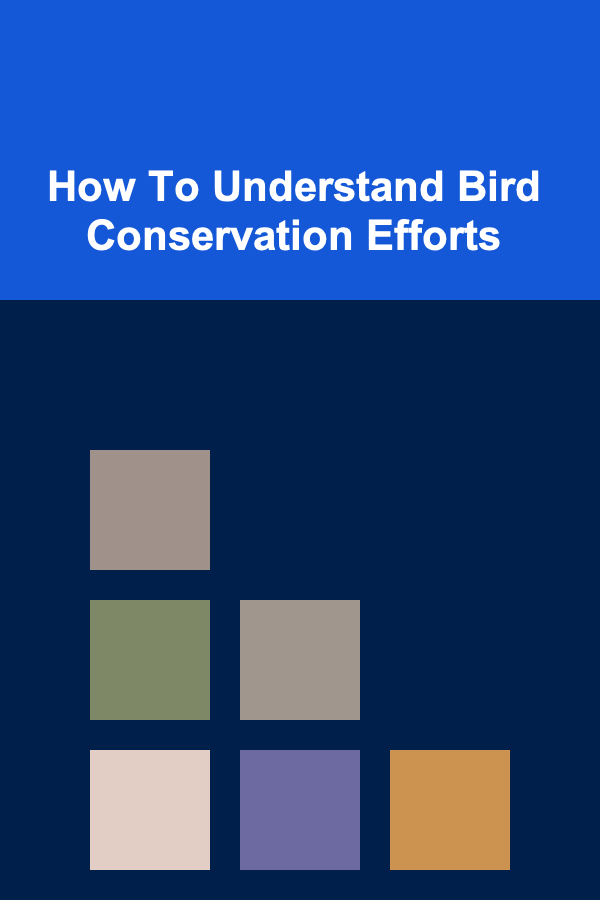 How To Understand Bird Conservation Efforts